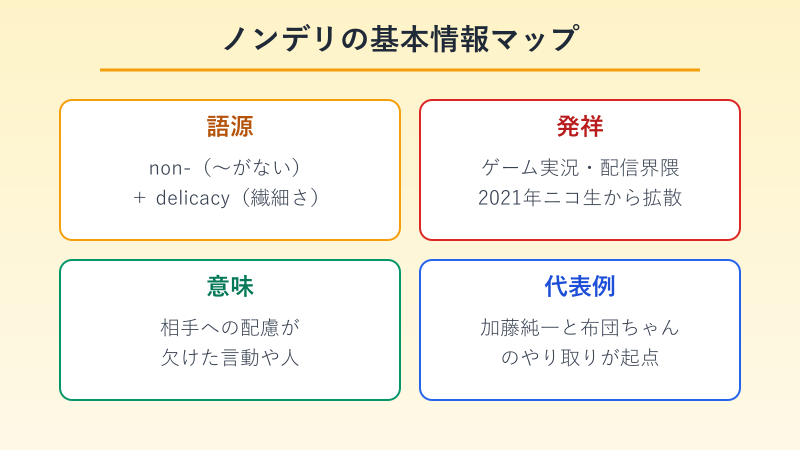 ノンデリの基本情報マップ

語源

non-（〜がない）
+ delicacy（繊細さ）

発祥

ゲーム実況・配信界隈
2021年ニコ生から拡散

意味

相手への配慮が
欠けた言動や人

代表例

加藤純一と布団ちゃん
のやり取りが起点